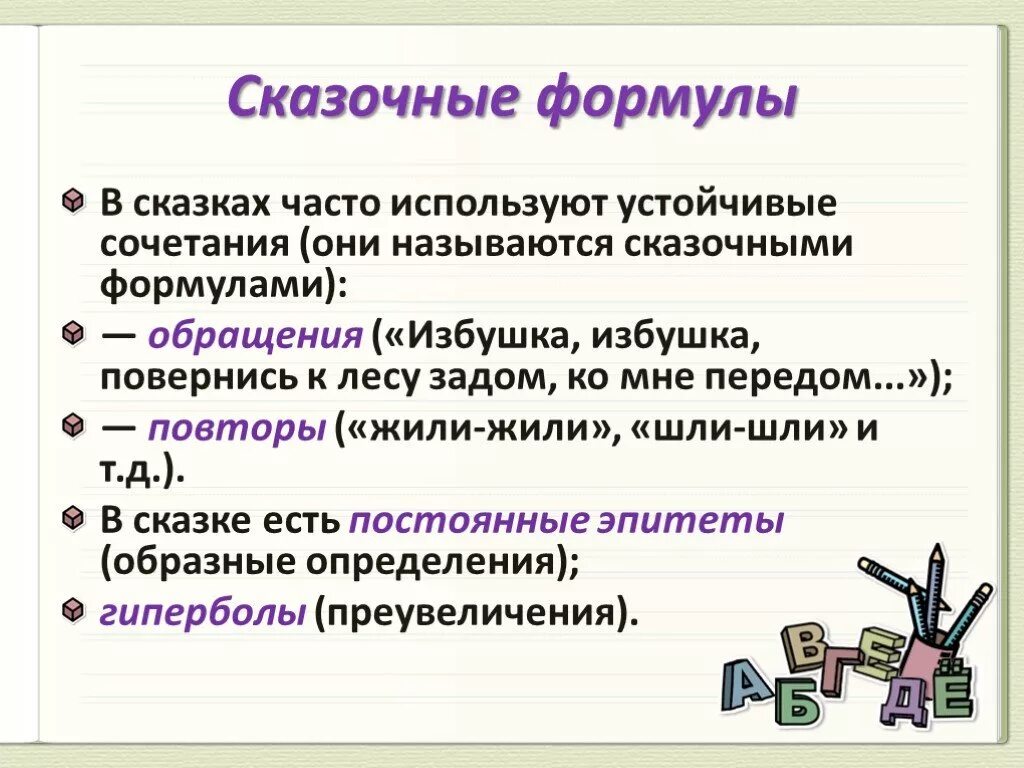 Сказочные формулы

В сказках часто используют устойчивые сочетания (они называются сказочными формулами):

— обращения («Избушка, избушка, повернись к лесу задом, ко мне передом...»);

— повторы («жили-жили», «шли-шли» и т.д.).

В сказке есть постоянные эпитеты (образные определения);

гиперболы (преувеличения).

А Б В Г Д Е Ё